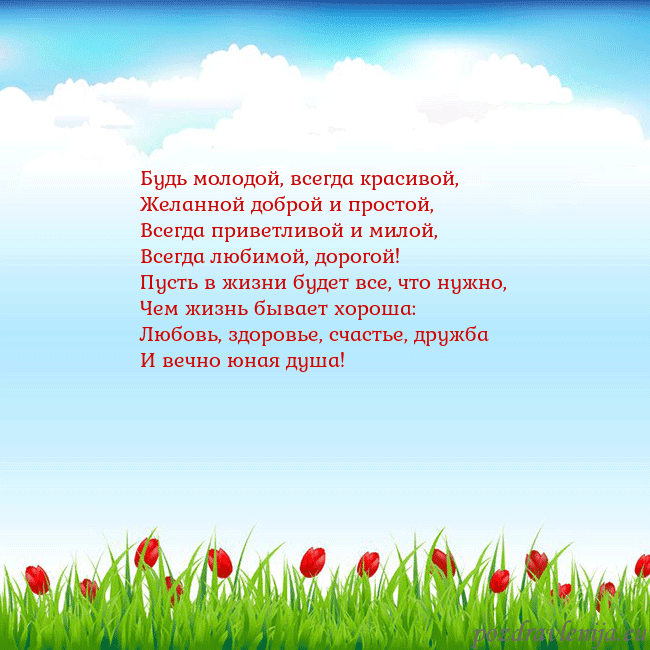 Будь молодой, всегда красивой,
Желанной доброй и простой,
Всегда приветливой и милой,
Всегда любимой, дорогой!
Пусть в жизни будет все, что нужно,
Чем жизнь бывает хороша:
Любовь, здоровье, счастье, дружба
И вечно юная душа!

pozdravlenija.eu